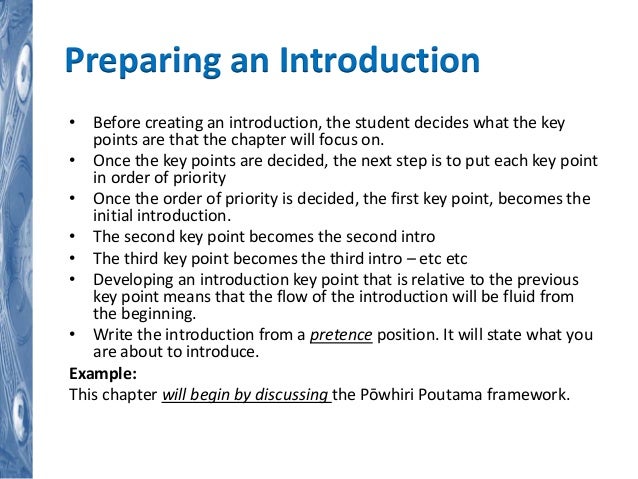 Preparing an Introduction

• Before creating an introduction, the student decides what the key points are that the chapter will focus on.
• Once the key points are decided, the next step is to put each key point in order of priority
• Once the order of priority is decided, the first key point, becomes the initial introduction.
• The second key point becomes the second intro
• The third key point becomes the third intro – etc etc
• Developing an introduction key point that is relative to the previous key point means that the flow of the introduction will be fluid from the beginning.
• Write the introduction from a pretence position. It will state what you are about to introduce.

Example:
This chapter will begin by discussing the Pōwhiri Poutama framework.